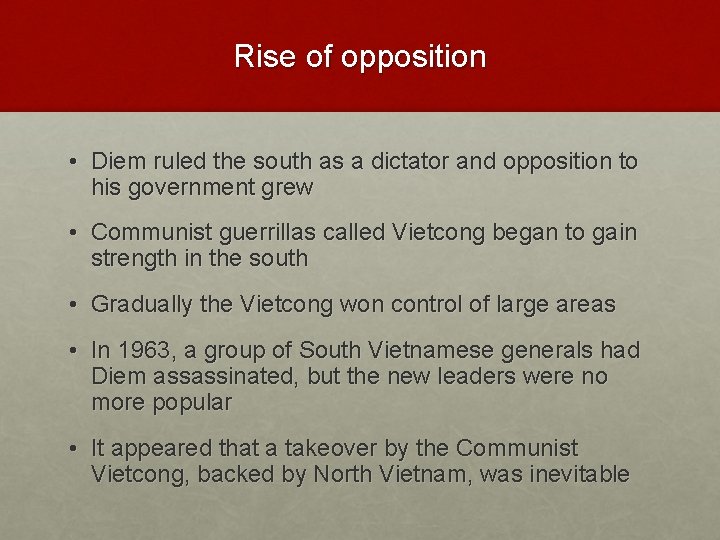 Rise of opposition

• Diem ruled the south as a dictator and opposition to his government grew

• Communist guerrillas called Vietcong began to gain strength in the south

• Gradually the Vietcong won control of large areas

• In 1963, a group of South Vietnamese generals had Diem assassinated, but the new leaders were no more popular

• It appeared that a takeover by the Communist Vietcong, backed by North Vietnam, was inevitable